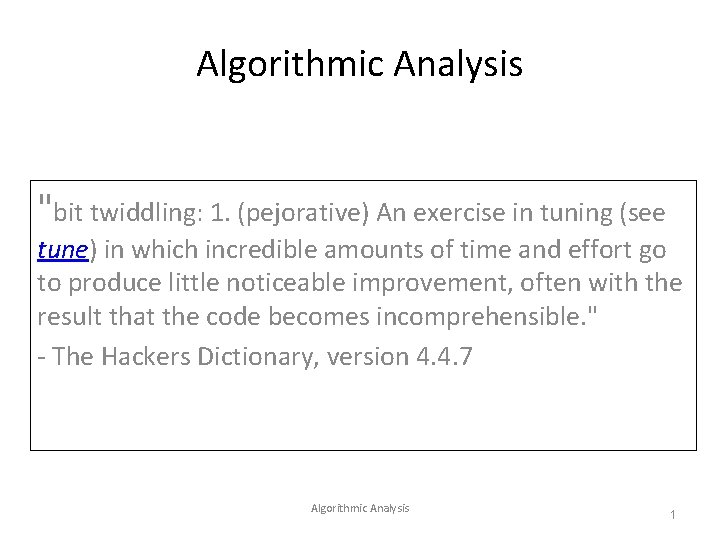 Algorithmic Analysis

"bit twiddling: 1. (pejorative) An exercise in tuning (see tune) in which incredible amounts of time and effort go to produce little noticeable improvement, often with the result that the code becomes incomprehensible."

- The Hackers Dictionary, version 4.4.7

Algorithmic Analysis

1